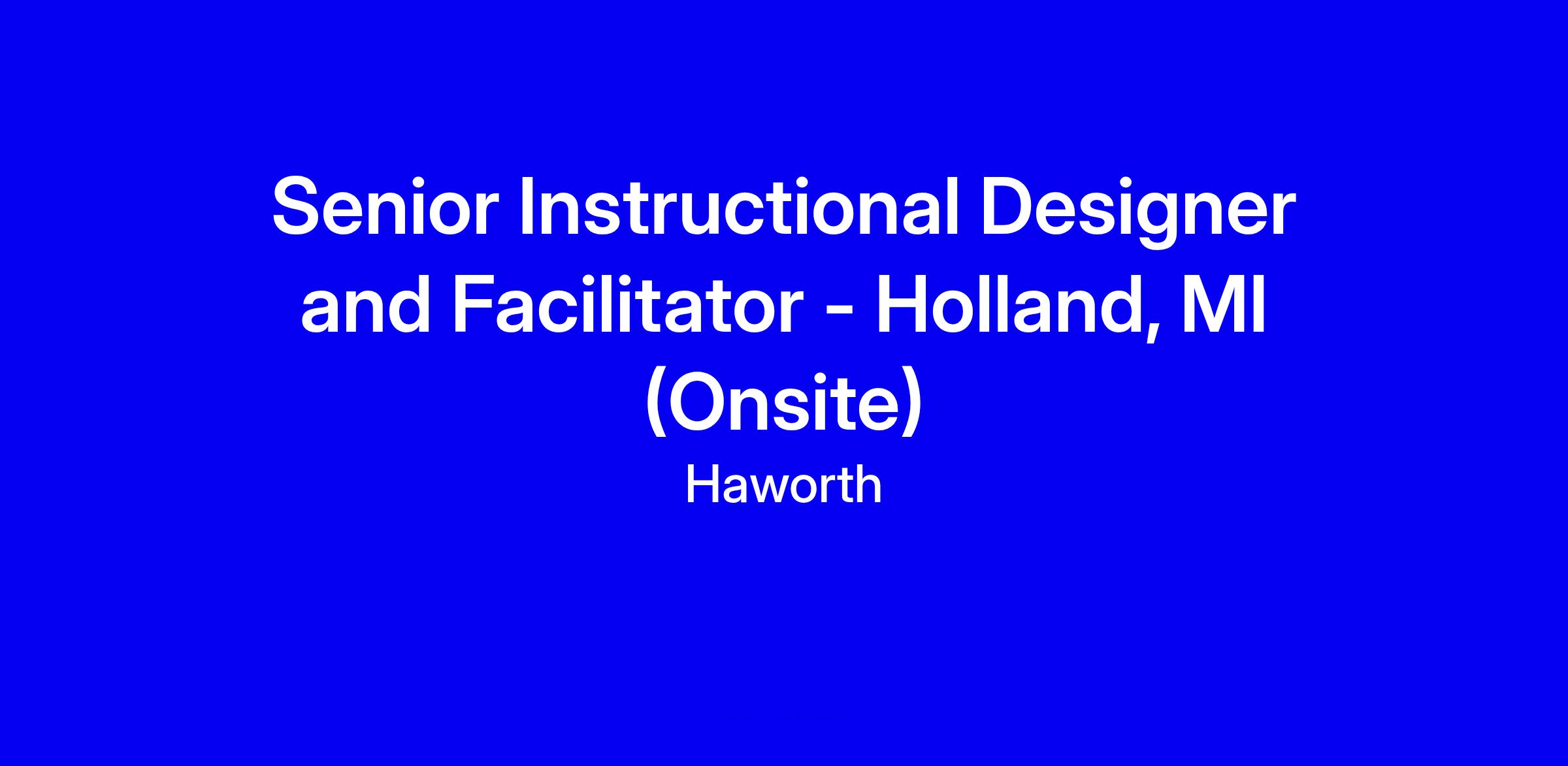 Senior Instructional Designer and Facilitator - Holland, MI (Onsite)

Haworth